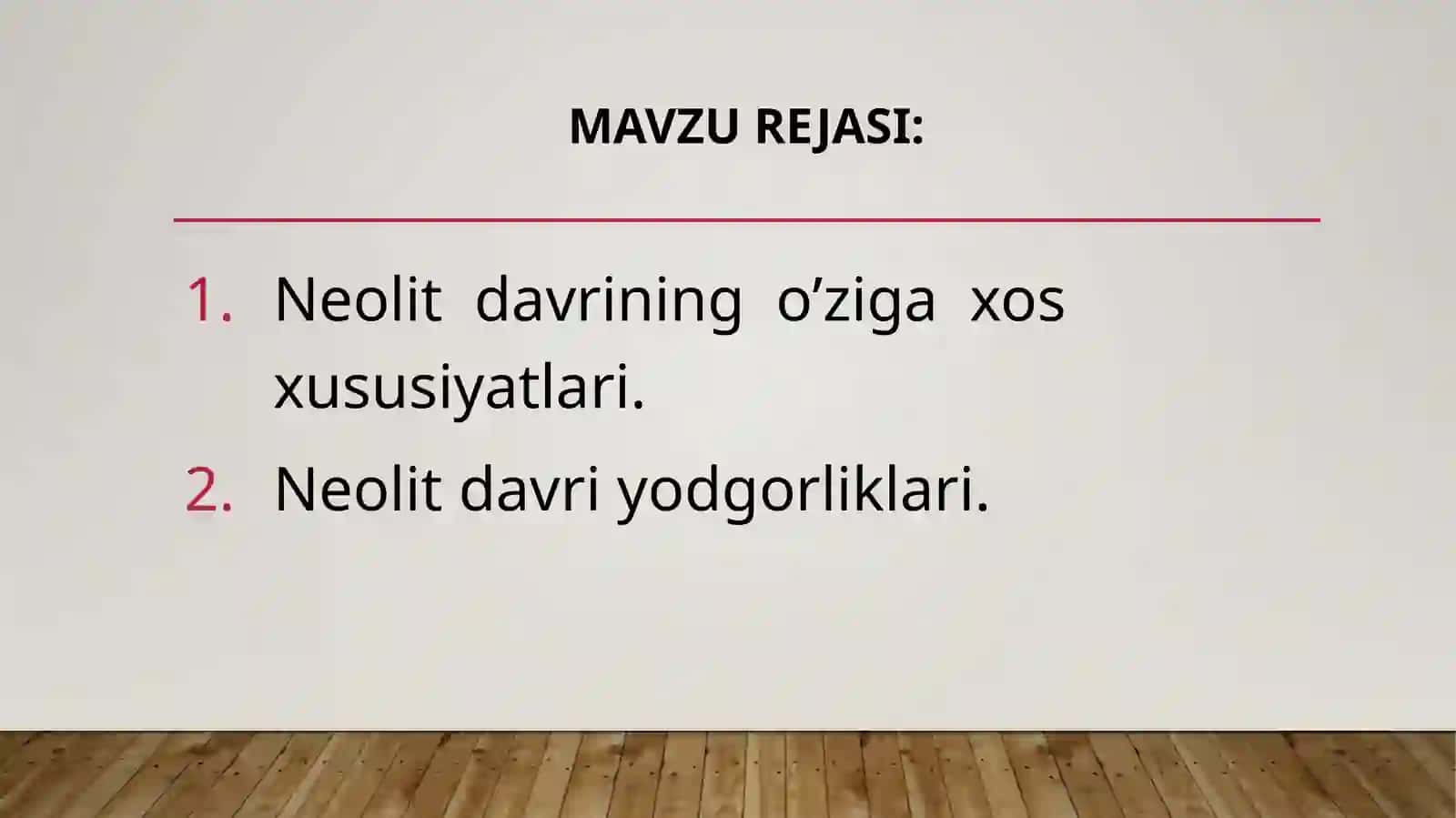 MAVZU REJASI:

1. Neolit davrining o’ziga xos xususiyatlari.
2. Neolit davri yodgorliklari.